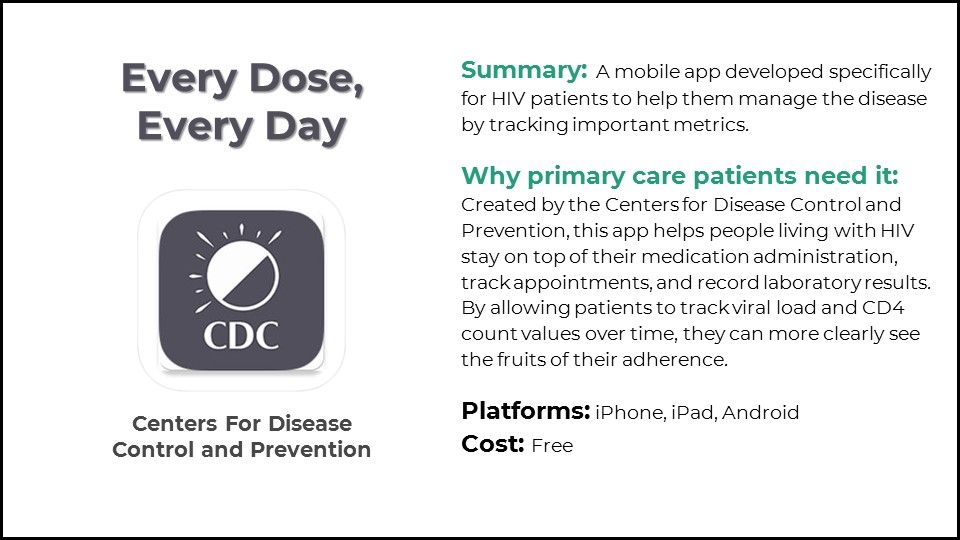 Every Dose, Every Day

CDC

Centers For Disease Control and Prevention

Summary: A mobile app developed specifically for HIV patients to help them manage the disease by tracking important metrics.

Why primary care patients need it:
Created by the Centers for Disease Control and Prevention, this app helps people living with HIV stay on top of their medication administration, track appointments, and record laboratory results. By allowing patients to track viral load and CD4 count values over time, they can more clearly see the fruits of their adherence.

Platforms: iPhone, iPad, Android
Cost: Free